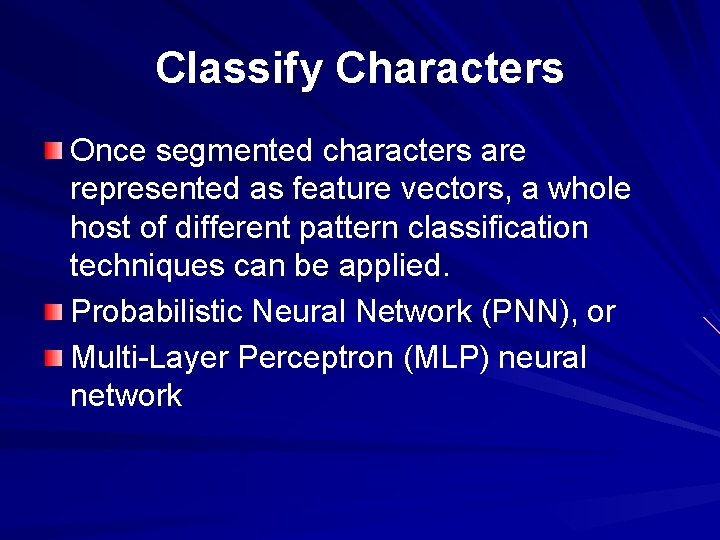 Classify Characters

Once segmented characters are represented as feature vectors, a whole host of different pattern classification techniques can be applied.

Probabilistic Neural Network (PNN), or

Multi-Layer Perceptron (MLP) neural network